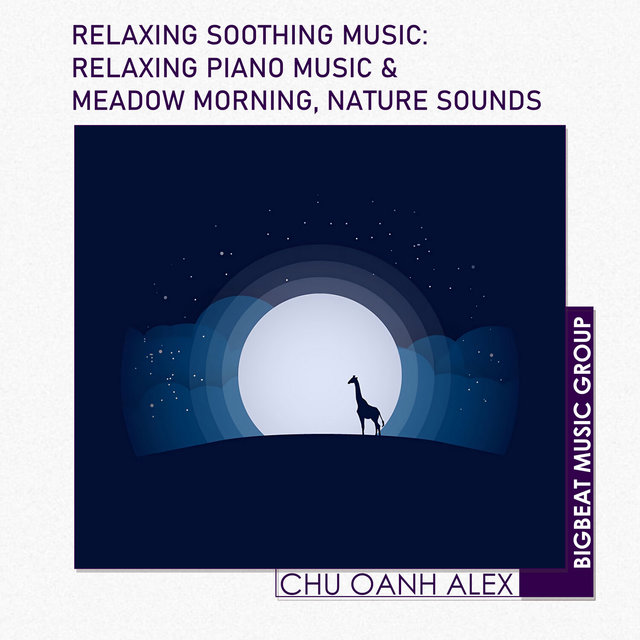 RELAXING SOOTHING MUSIC: RELAXING PIANO MUSIC & MEADOW MORNING, NATURE SOUNDS

BIGBEAT MUSIC GROUP

CHU OANH ALEX